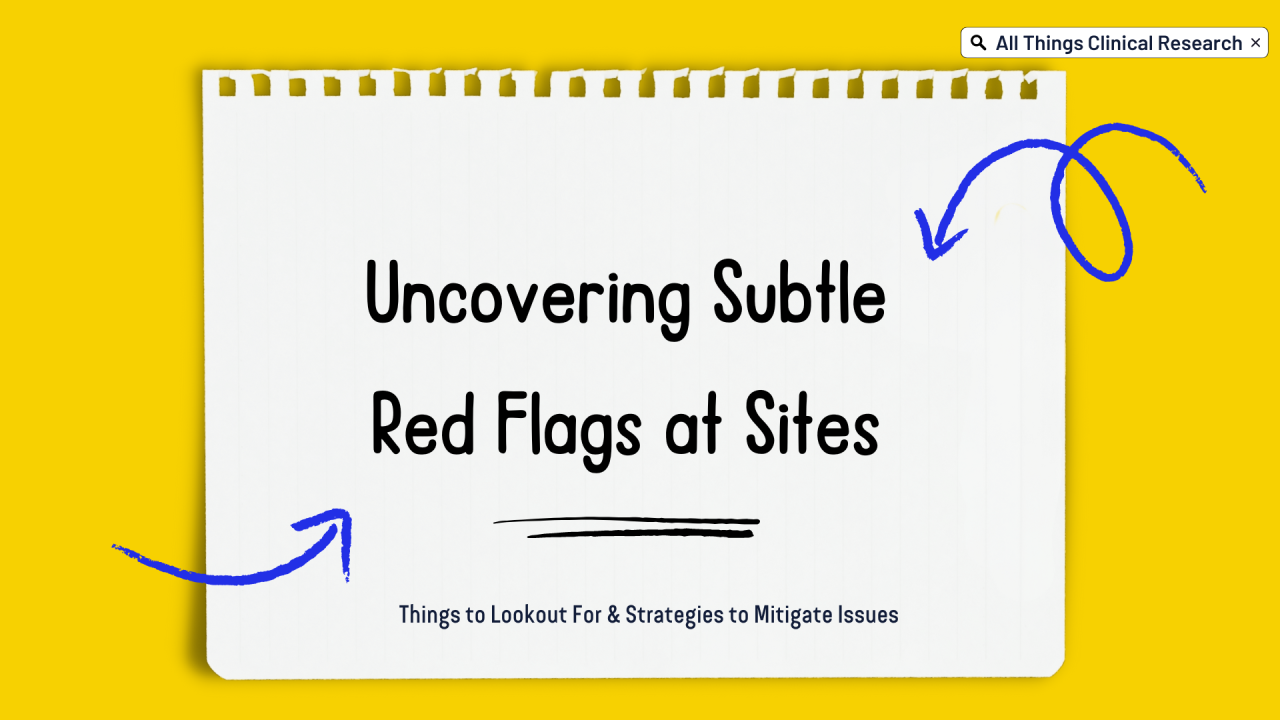 All Things Clinical Research ×

Uncovering Subtle Red Flags at Sites

Things to Lookout For & Strategies to Mitigate Issues